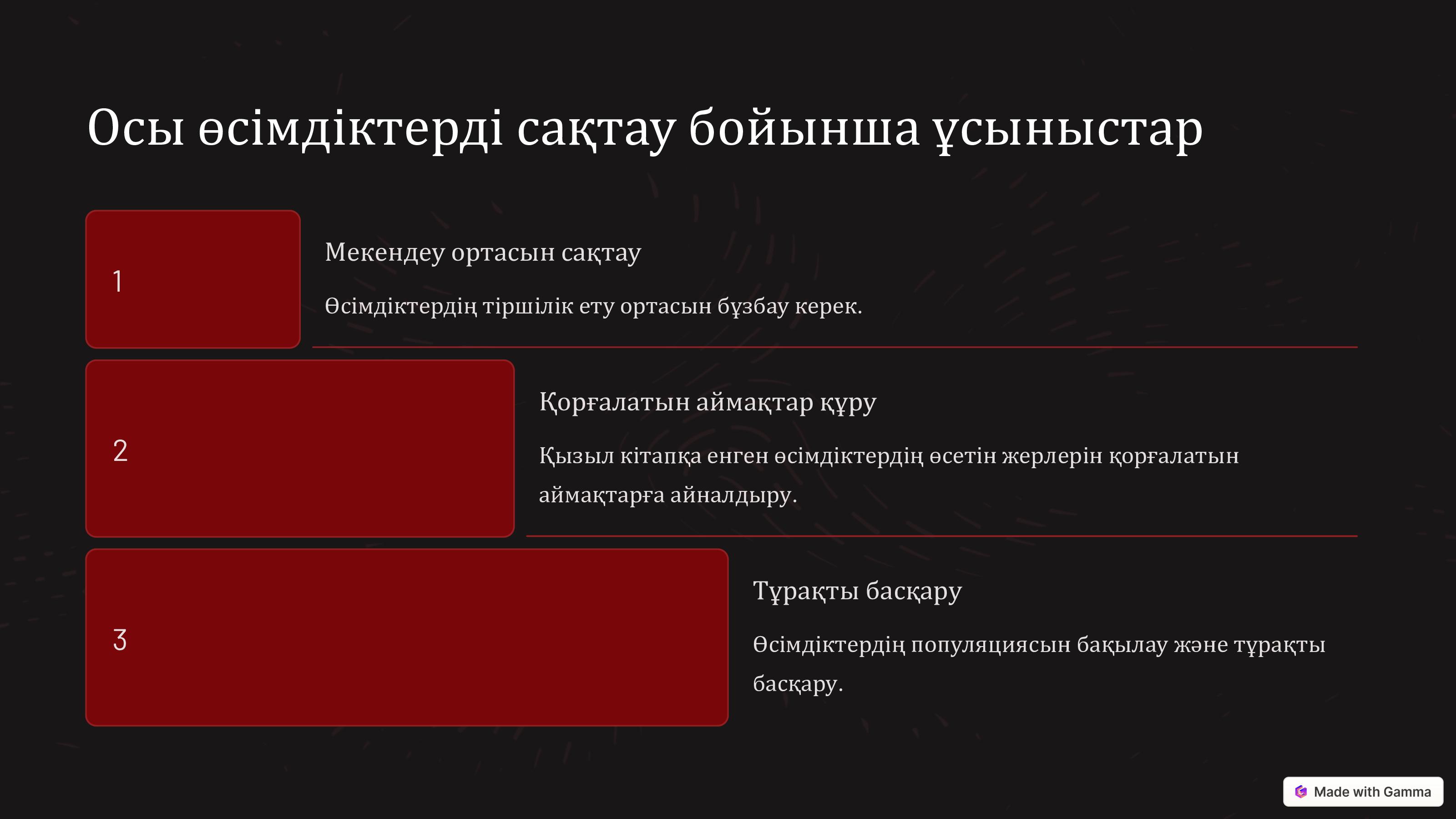 Осы өсімдіктерді сақтау бойынша ұсыныстар

1

Мекендеу ортасын сақтау

Өсімдіктердің тіршілік ету ортасын бұзбау керек.

2

Қорғалатын аймақтар құру

Қызыл кітапқа енген өсімдіктердің өсетін жерлерін қорғалатын аймақтарға айналдыру.

3

Тұрақты басқару

Өсімдіктердің популяциясын бақылау және тұрақты басқару.

Made with Gamma